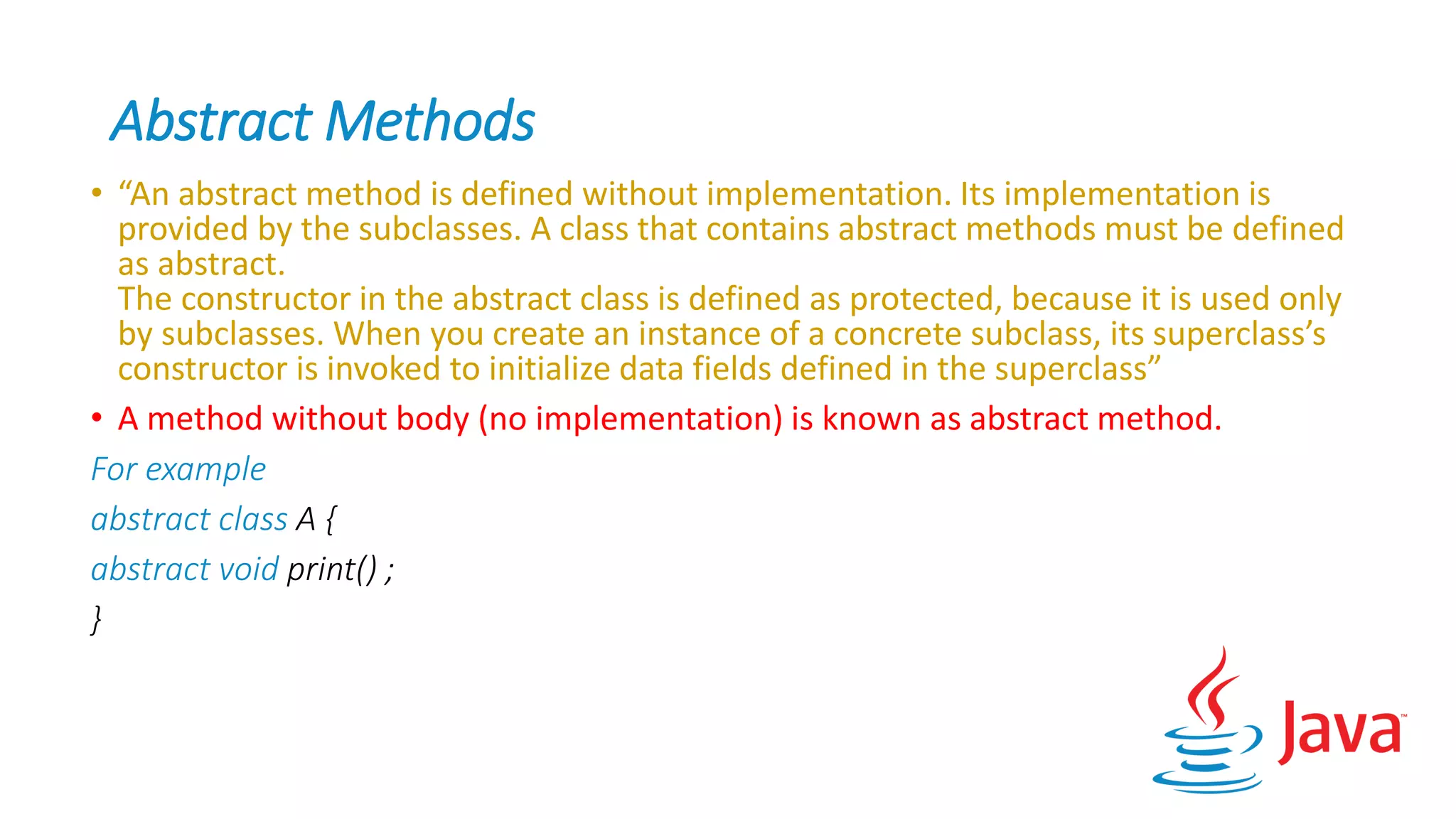 Abstract Methods

• “An abstract method is defined without implementation. Its implementation is provided by the subclasses. A class that contains abstract methods must be defined as abstract.
The constructor in the abstract class is defined as protected, because it is used only by subclasses. When you create an instance of a concrete subclass, its superclass’s constructor is invoked to initialize data fields defined in the superclass”

• A method without body (no implementation) is known as abstract method.

For example

abstract class A {

abstract void print() ;

}

Java™